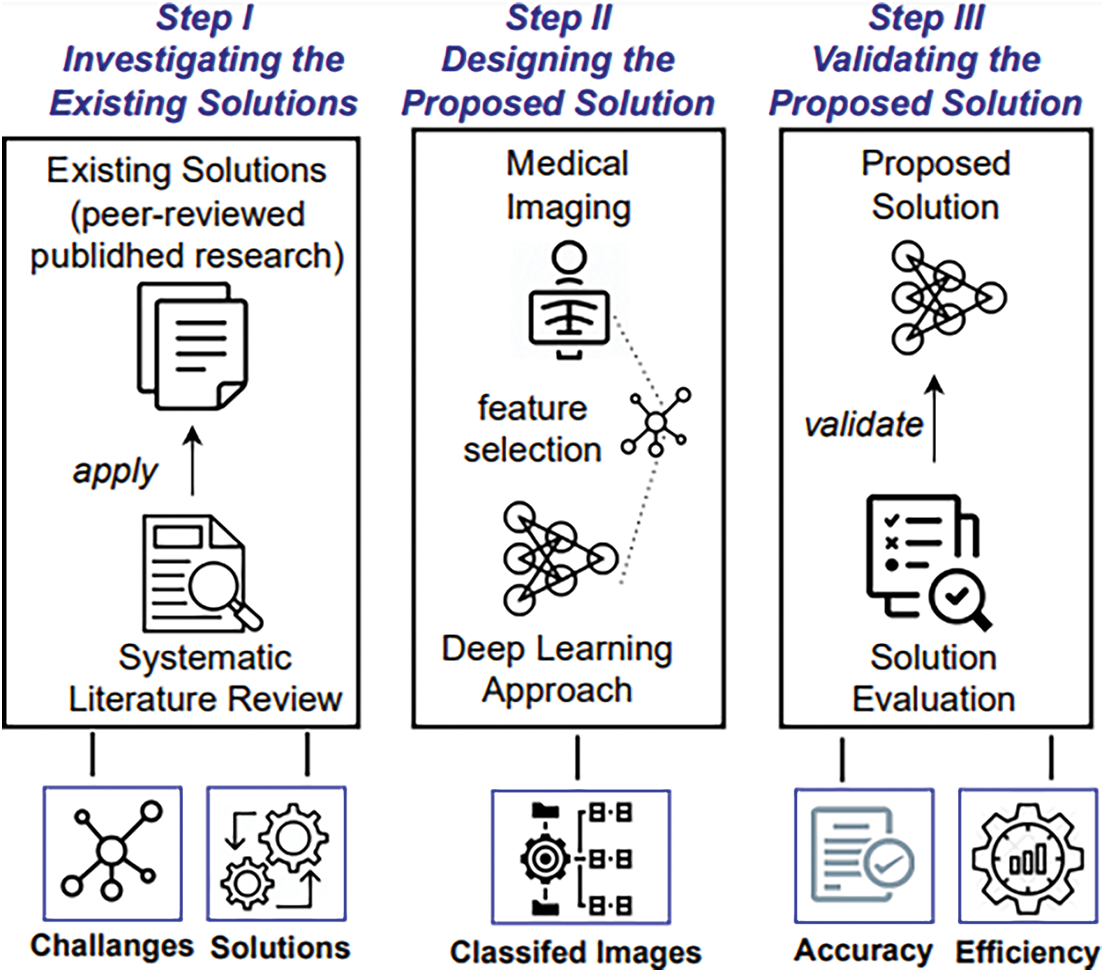 Step I
Investigating the Existing Solutions

Existing Solutions (peer-reviewed publidhed research)

apply

Systematic Literature Review

Challanges

Solutions

Step II
Designing the Proposed Solution

Medical Imaging

feature selection

Deep Learning Approach

Classifed Images

Step III
Validating the Proposed Solution

Proposed Solution

validate

Solution Evaluation

Accuracy

Efficiency